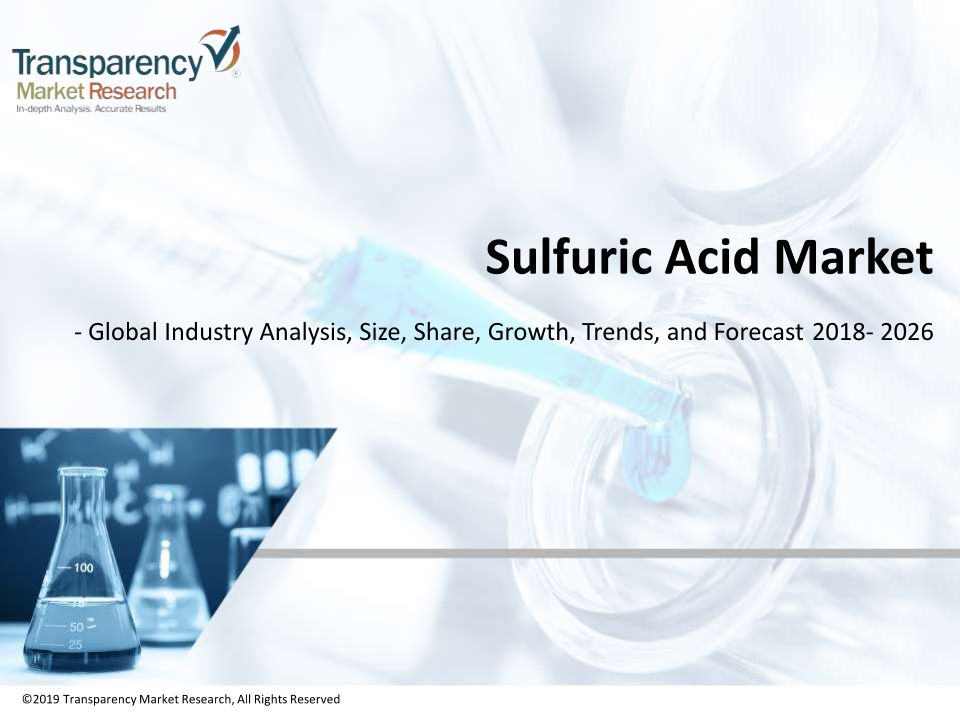 Transparency Market Research
In-depth Analysis. Accurate Results

Sulfuric Acid Market

- Global Industry Analysis, Size, Share, Growth, Trends, and Forecast 2018- 2026

100
75
50
25

©2019 Transparency Market Research, All Rights Reserved